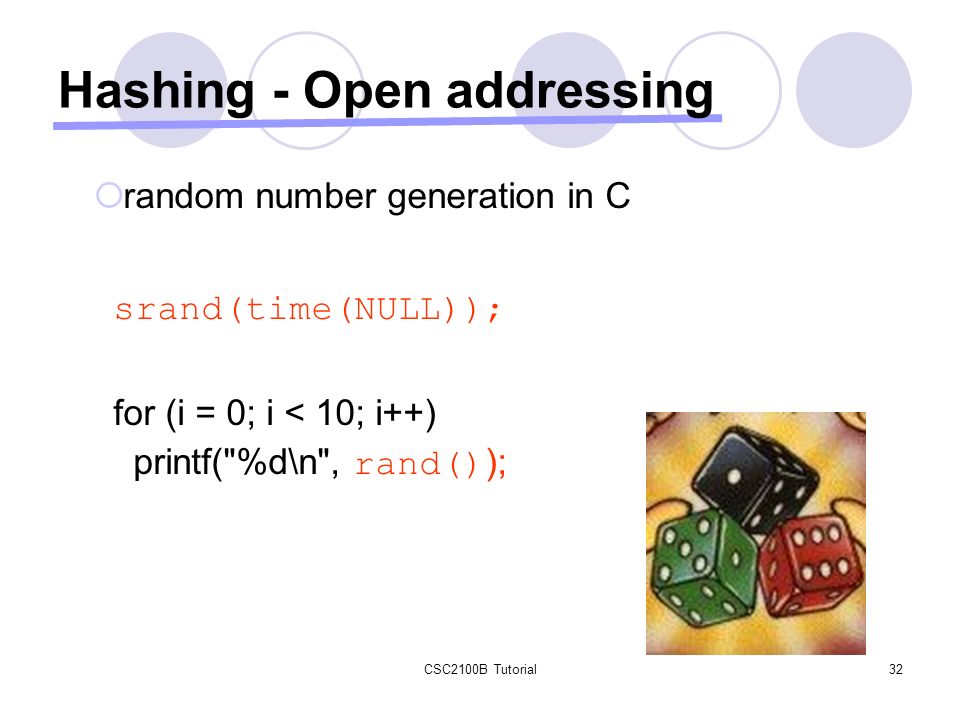 Hashing - Open addressing

random number generation in C

srand(time(NULL));

for (i = 0; i < 10; i++)
printf("%d\n", rand());

CSC2100B Tutorial

32